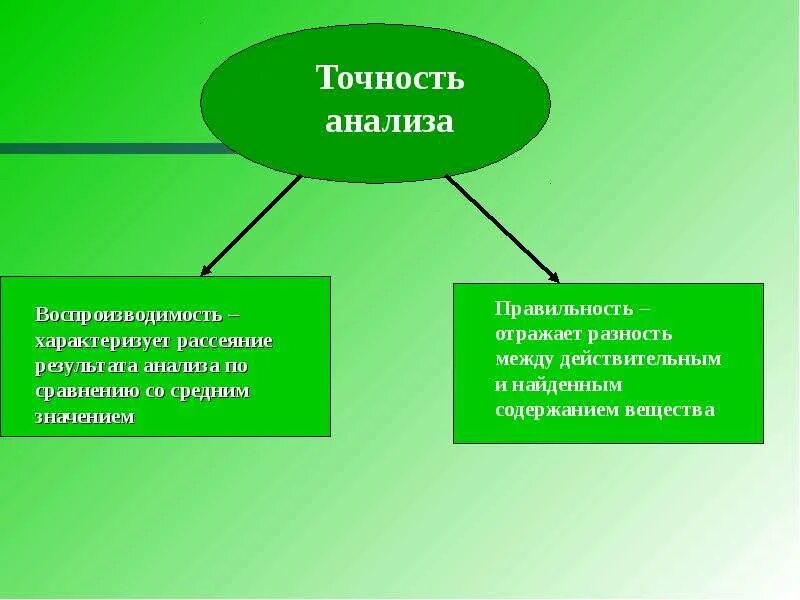 Точность анализа

Воспроизводимость – характеризует рассеяние результата анализа по сравнению со средним значением

Правильность – отражает разность между действительным и найденным содержанием вещества